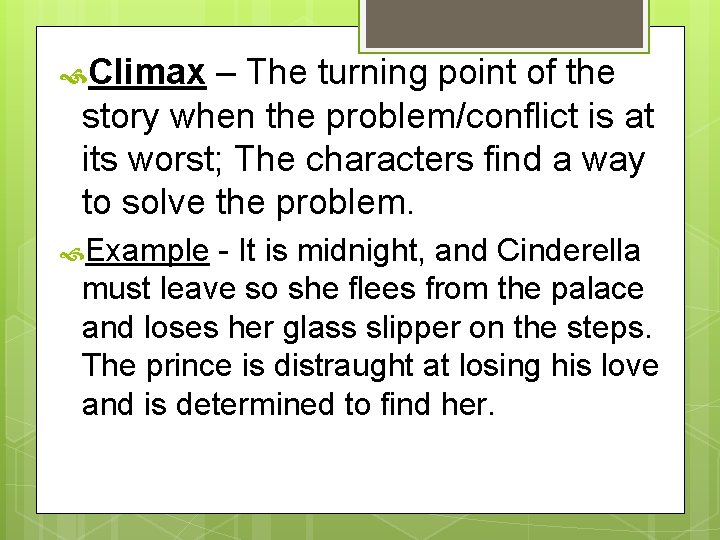 Climax – The turning point of the story when the problem/conflict is at its worst; The characters find a way to solve the problem.

Example - It is midnight, and Cinderella must leave so she flees from the palace and loses her glass slipper on the steps. The prince is distraught at losing his love and is determined to find her.